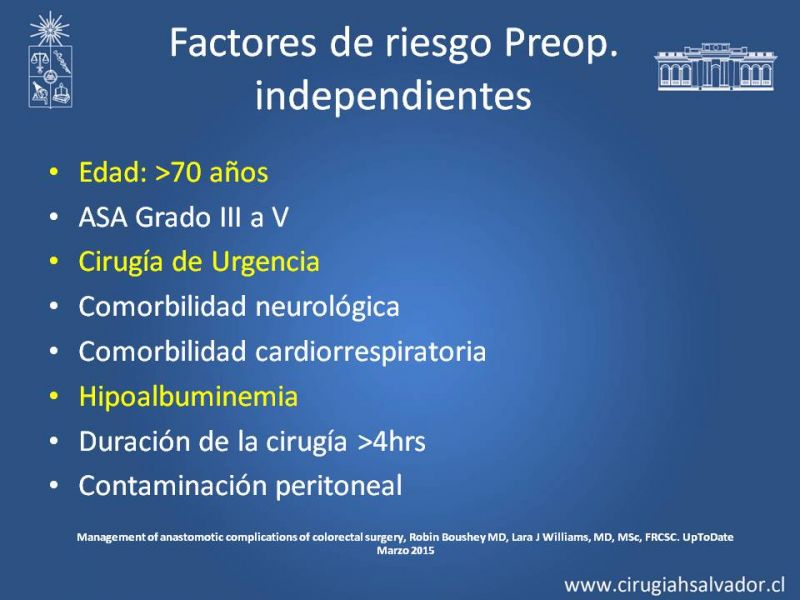 Factores de riesgo Preop. independientes

• Edad: >70 años
• ASA Grado III a V
• Cirugía de Urgencia
• Comorbilidad neurológica
• Comorbilidad cardiorrespiratoria
• Hipoalbuminemia
• Duración de la cirugía >4hrs
• Contaminación peritoneal

Management of anastomotic complications of colorectal surgery, Robin Boushey MD, Lara J Williams, MD, MSc, FRCSC. UpToDate Marzo 2015

www.cirugiahsalvador.cl